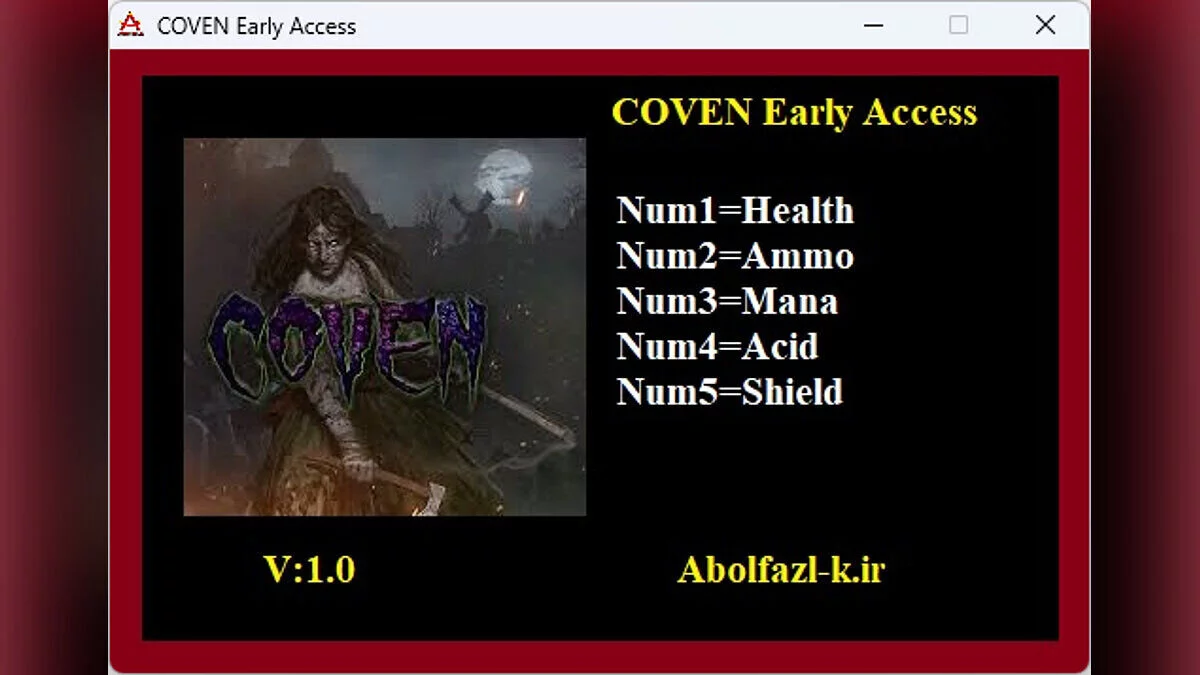 COVEN Early Access

COVEN Early Access

COVEN

Num1=Health
Num2=Ammo
Num3=Mana
Num4=Acid
Num5=Shield

V:1.0

Abolfazl-k.ir